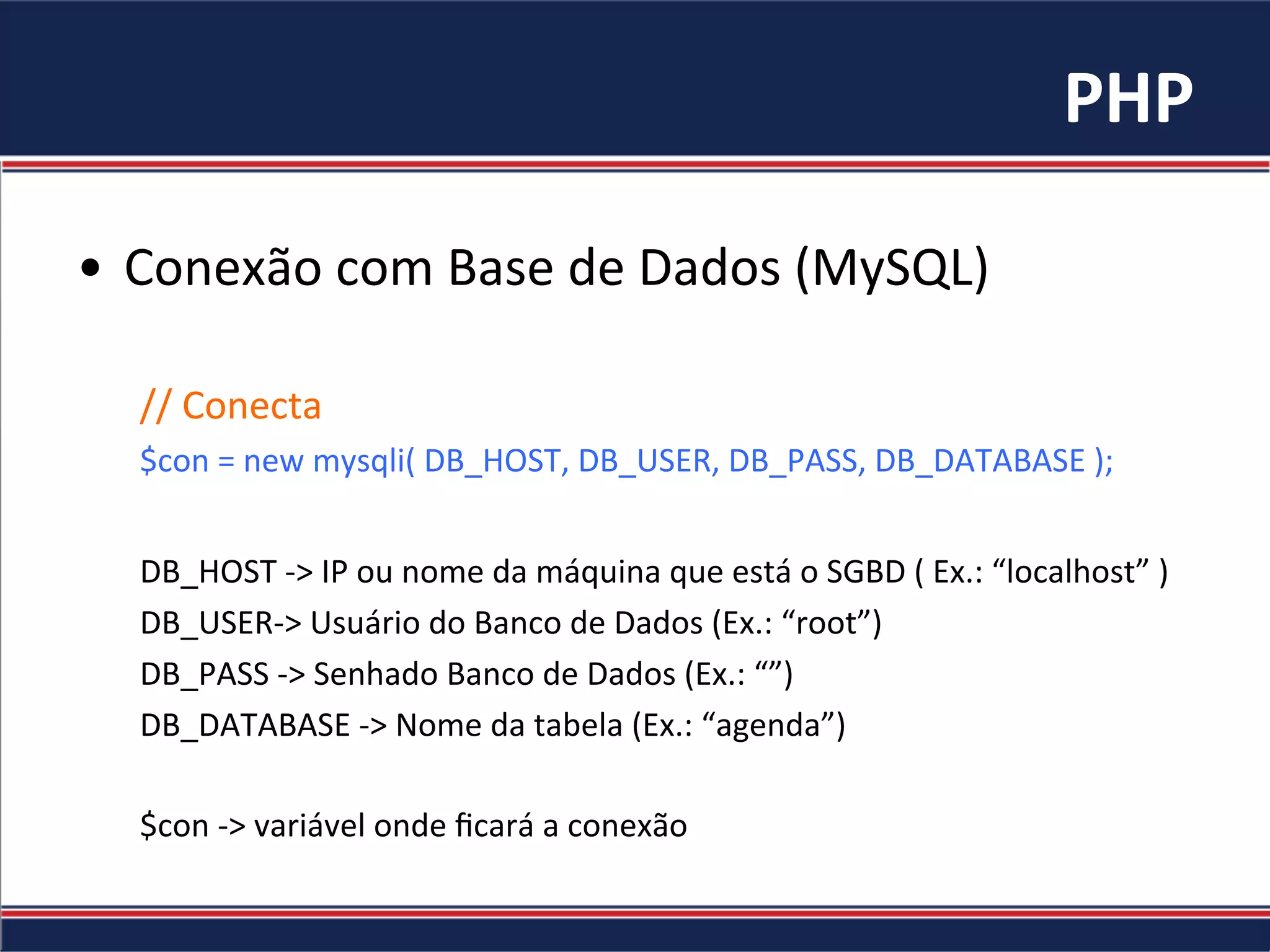 PHP

• Conexão com Base de Dados (MySQL)

// Conecta
$con = new mysqli( DB_HOST, DB_USER, DB_PASS, DB_DATABASE );

DB_HOST -> IP ou nome da máquina que está o SGBD ( Ex.: “localhost” )
DB_USER-> Usuário do Banco de Dados (Ex.: “root”)
DB_PASS -> Senhado Banco de Dados (Ex.: “”)
DB_DATABASE -> Nome da tabela (Ex.: “agenda”)

$con -> variável onde ficará a conexão